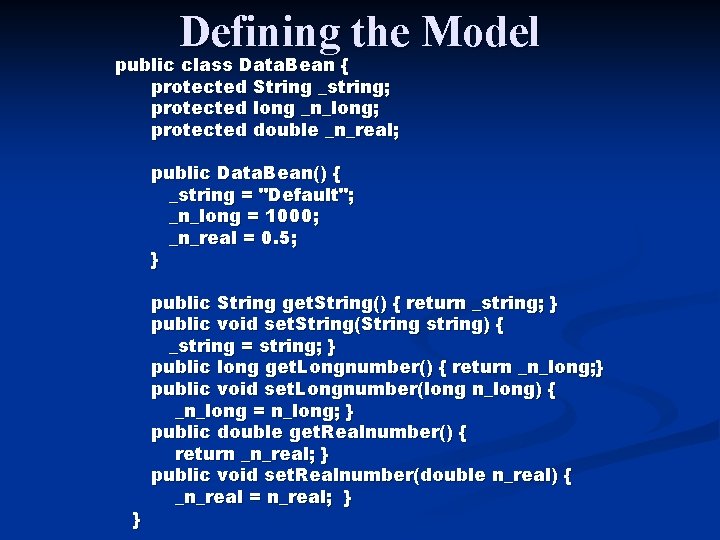 Defining the Model

public class DataBean {
protected String _string;
protected long _n_long;
protected double _n_real;

public DataBean() {
_string = "Default";
_n_long = 1000;
_n_real = 0.5;
}

public String getString() { return _string; }
public void setString(String string) {
_string = string; }
public long getLongnumber() { return _n_long;}
public void setLongnumber(long n_long) {
_n_long = n_long; }
public double getRealnumber() {
return _n_real; }
public void setRealnumber(double n_real) {
_n_real = n_real; }
}